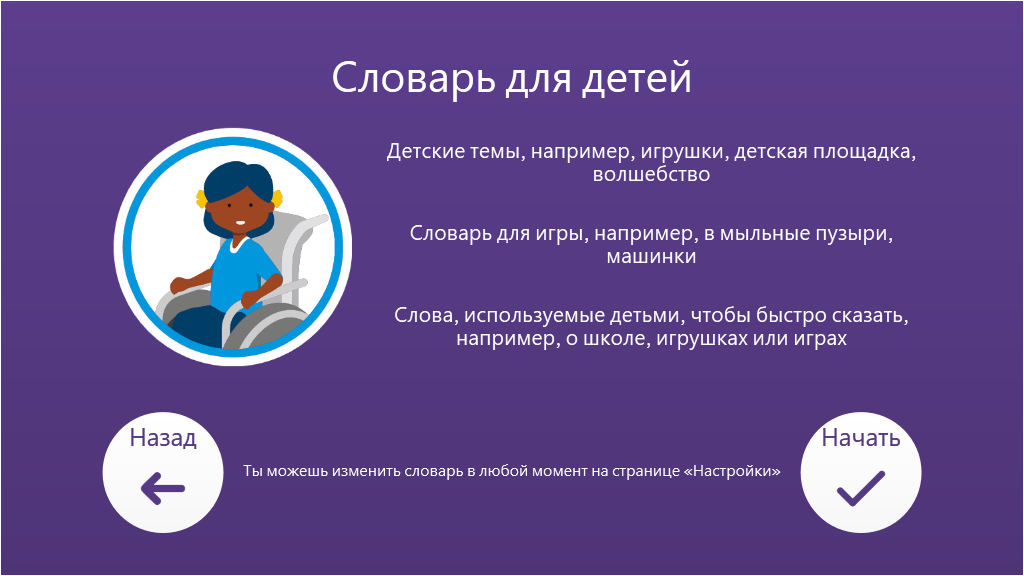 Словарь для детей

Детские темы, например, игрушки, детская площадка, волшебство

Словарь для игры, например, в мыльные пузыри, машинки

Слова, используемые детьми, чтобы быстро сказать, например, о школе, игрушках или играх

Назад

Ты можешь изменить словарь в любой момент на странице «Настройки»

Начать